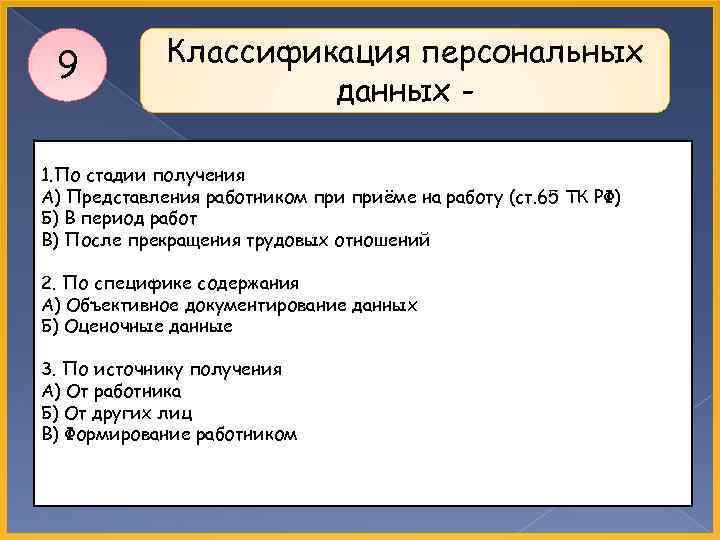 9

Классификация персональных данных -

1.По стадии получения
А) Представления работником при приёме на работу (ст.65 ТК РФ)
Б) В период работ
В) После прекращения трудовых отношений

2. По специфике содержания
А) Объективное документирование данных
Б) Оценочные данные

3. По источнику получения
А) От работника
Б) От других лиц
В) Формирование работником